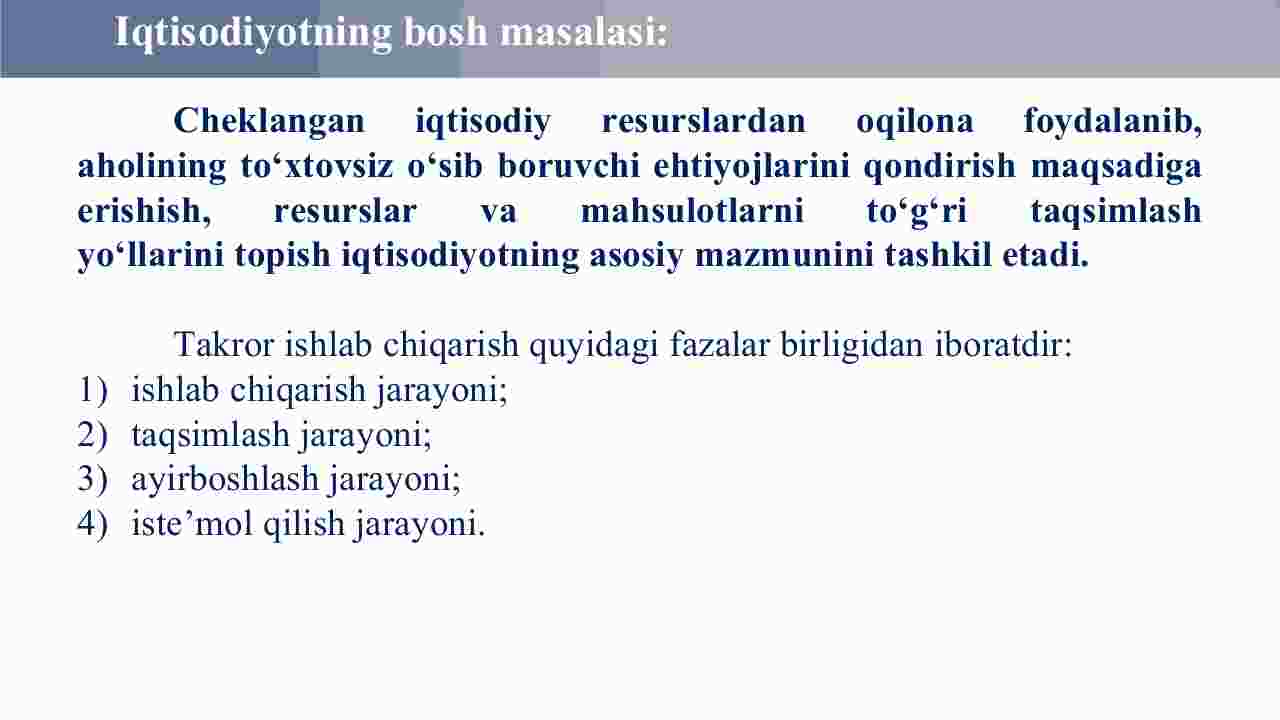 Iqtisodiyotning bosh masalasi:

Cheklangan iqtisodiy resurslardan oqilona foydalanib, aholining to‘xtovsiz o‘sib boruvchi ehtiyojlarini qondirish maqsadiga erishish, resurslar va mahsulotlarni to‘g‘ri taqsimlash yo‘llarini topish iqtisodiyotning asosiy mazmunini tashkil etadi.

Takror ishlab chiqarish quyidagi fazalar birligidan iboratdir:
1) ishlab chiqarish jarayoni;
2) taqsimlash jarayoni;
3) ayirboshlash jarayoni;
4) iste’mol qilish jarayoni.